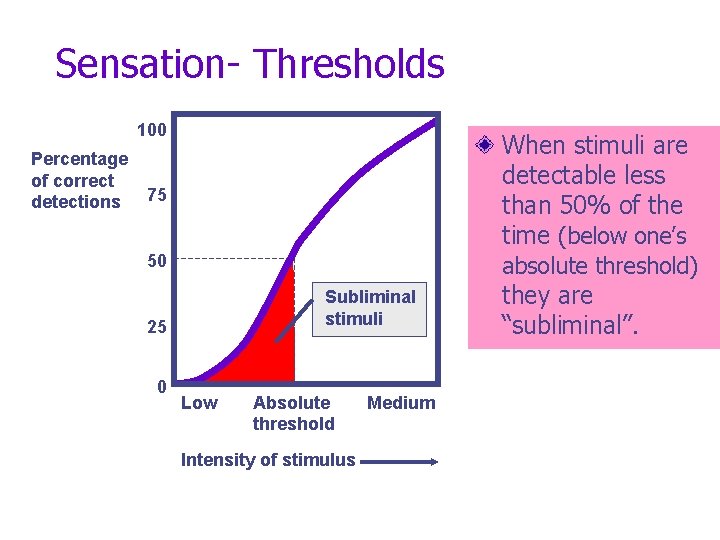 Sensation- Thresholds

Percentage of correct detections

100

75

50

25

0

Subliminal stimuli

Low

Absolute threshold

Medium

Intensity of stimulus

When stimuli are detectable less than 50% of the time (below one's absolute threshold) they are "subliminal".